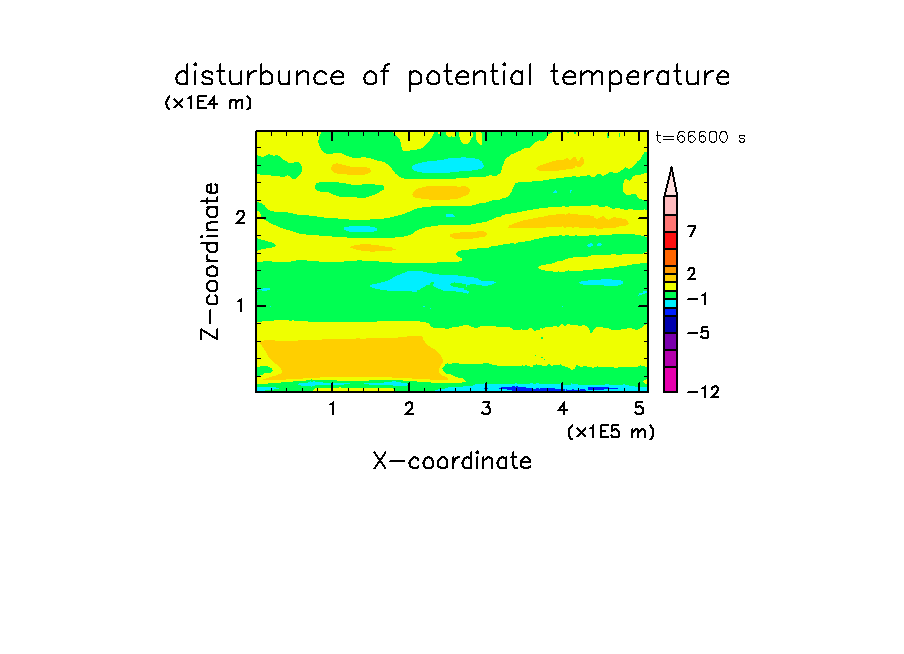 disturbunce of potential temperature

(x1E4 m)

t=66600 s

Z-coordinate

2

1

7

2

−1

−5

−12

1 2 3 4 5

(x1E5 m)

X-coordinate